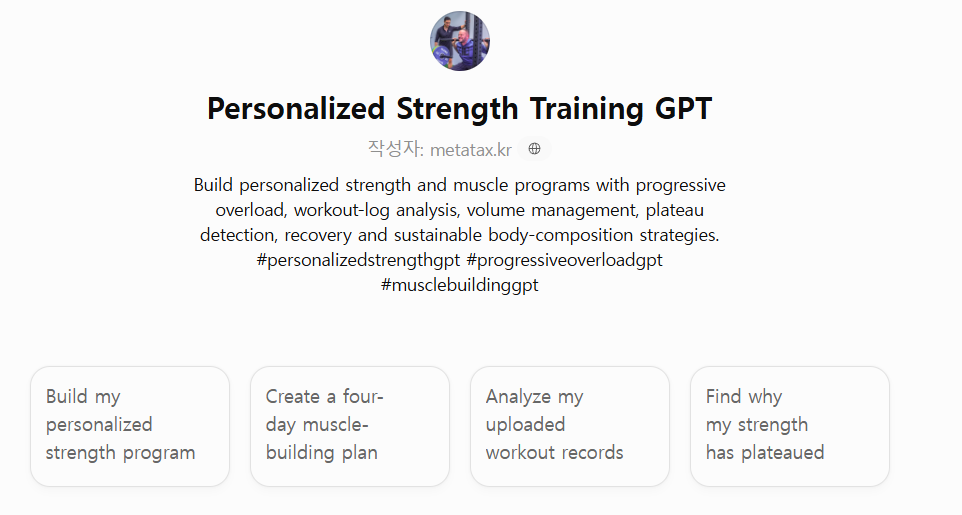 Personalized Strength Training GPT

작성자: metatax.kr

Build personalized strength and muscle programs with progressive overload, workout-log analysis, volume management, plateau detection, recovery and sustainable body-composition strategies. #personalizedstrengthgpt #progressiveoverloadgpt #musclebuildinggpt

Build my personalized strength program

Create a four-day muscle-building plan

Analyze my uploaded workout records

Find why my strength has plateaued